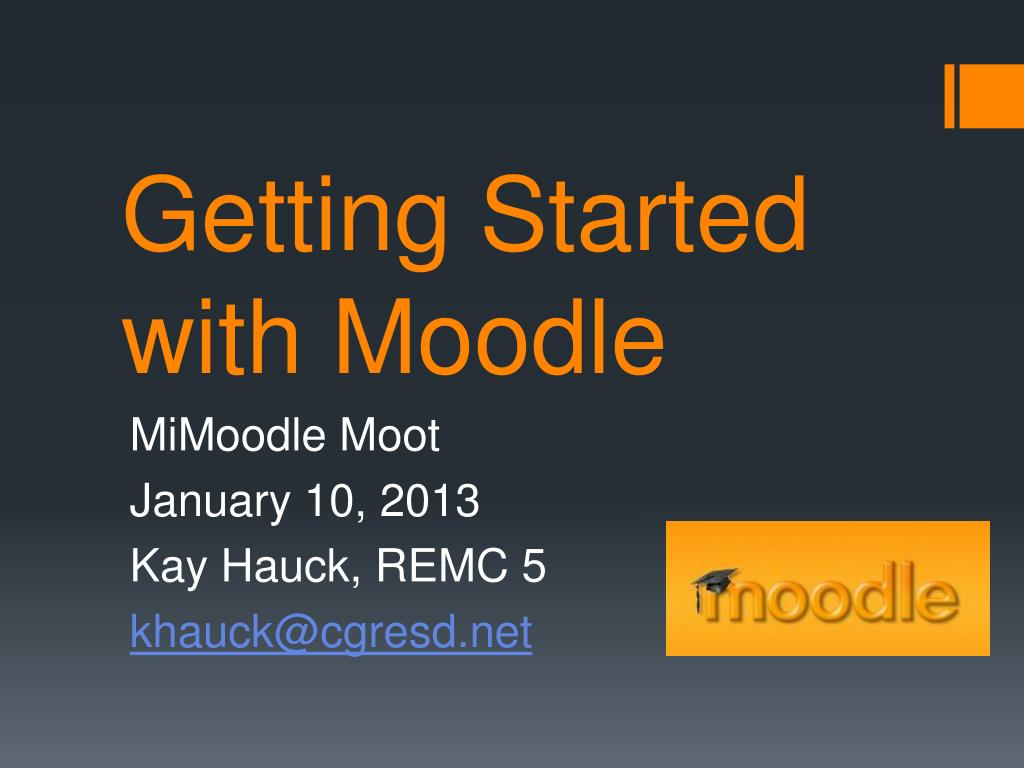 Getting Started with Moodle

MiMoodle Moot
January 10, 2013
Kay Hauck, REMC 5
khauck@cgresd.net

moodle